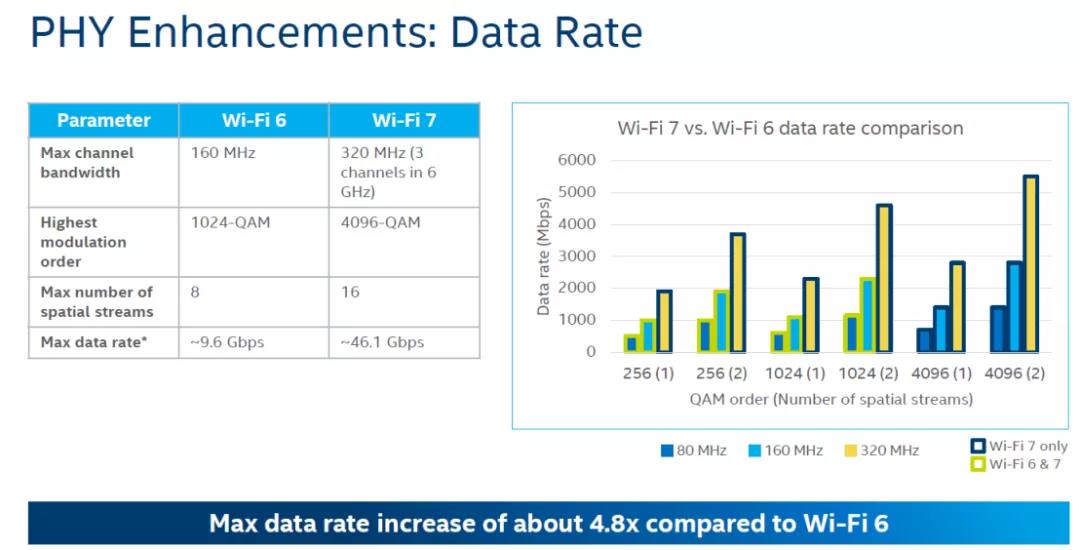 PHY Enhancements: Data Rate

| Parameter | Wi-Fi 6 | Wi-Fi 7 |
|---|---|---|
| Max channel bandwidth | 160 MHz | 320 MHz (3 channels in 6 GHz) |
| Highest modulation order | 1024-QAM | 4096-QAM |
| Max number of spatial streams | 8 | 16 |
| Max data rate* | ~9.6 Gbps | ~46.1 Gbps |

Wi-Fi 7 vs. Wi-Fi 6 data rate comparison

Data rate (Mbps)

6000
5000
4000
3000
2000
1000
0

256 (1) 256 (2) 1024 (1) 1024 (2) 4096 (1) 4096 (2)

QAM order (Number of spatial streams)

80 MHz 160 MHz 320 MHz

Wi-Fi 7 only
Wi-Fi 6 & 7

Max data rate increase of about 4.8x compared to Wi-Fi 6